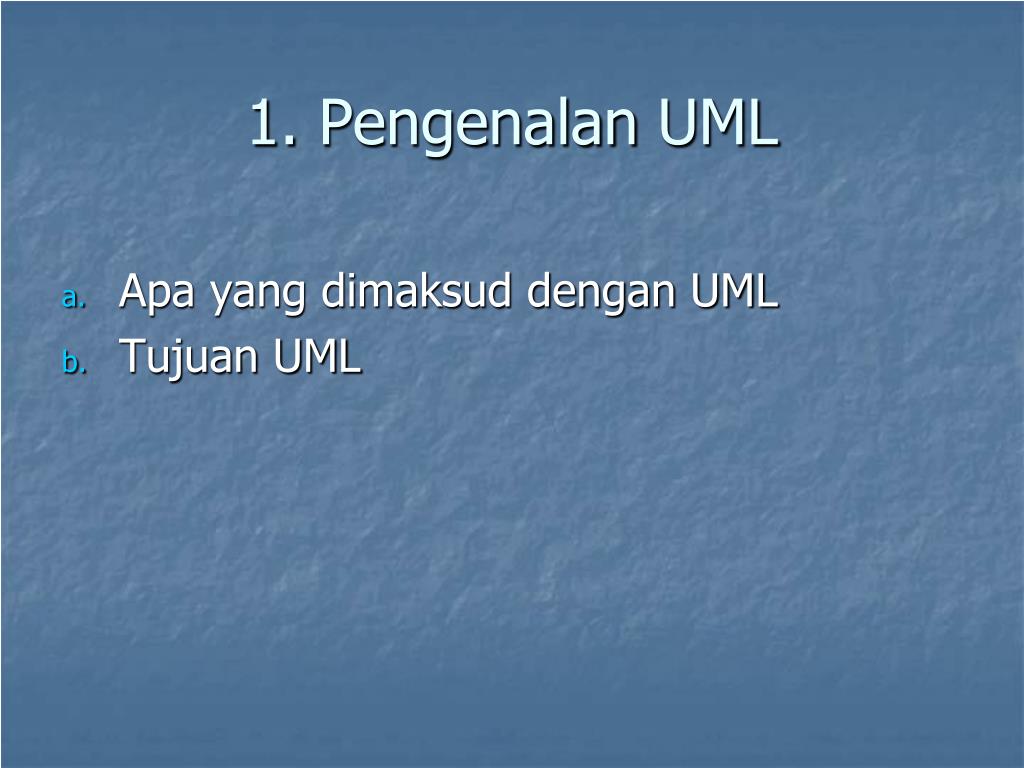 1. Pengenalan UML

a. Apa yang dimaksud dengan UML
b. Tujuan UML